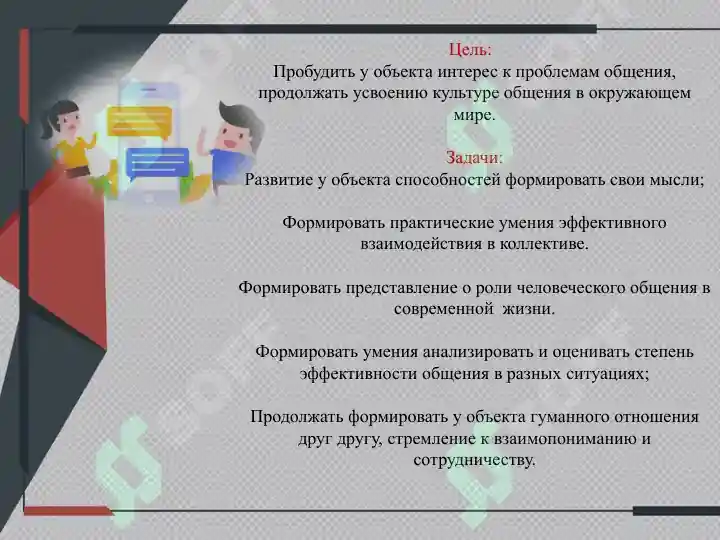 Цель:
Пробудить у объекта интерес к проблемам общения, продолжать усвоению культуре общения в окружающем мире.

Задачи:
Развитие у объекта способностей формировать свои мысли;

Формировать практические умения эффективного взаимодействия в коллективе.

Формировать представление о роли человеческого общения в современной жизни.

Формировать умения анализировать и оценивать степень эффективности общения в разных ситуациях;

Продолжать формировать у объекта гуманного отношения друг другу, стремление к взаимопониманию и сотрудничеству.